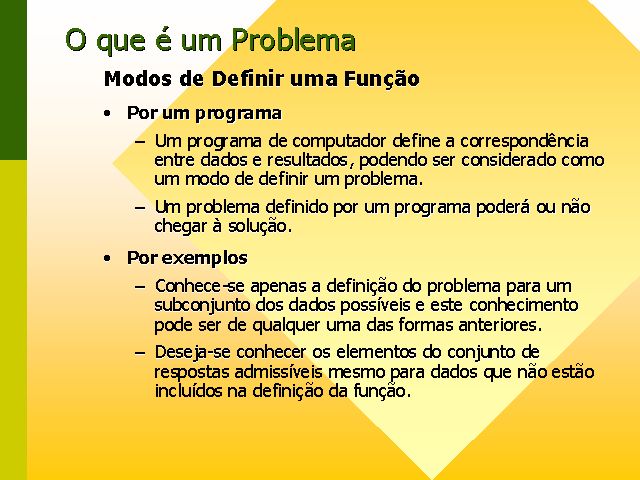 O que é um Problema

Modos de Definir uma Função

• Por um programa

– Um programa de computador define a correspondência entre dados e resultados, podendo ser considerado como um modo de definir um problema.

– Um problema definido por um programa poderá ou não chegar à solução.

• Por exemplos

– Conhece-se apenas a definição do problema para um subconjunto dos dados possíveis e este conhecimento pode ser de qualquer uma das formas anteriores.

– Deseja-se conhecer os elementos do conjunto de respostas admissíveis mesmo para dados que não estão incluídos na definição da função.